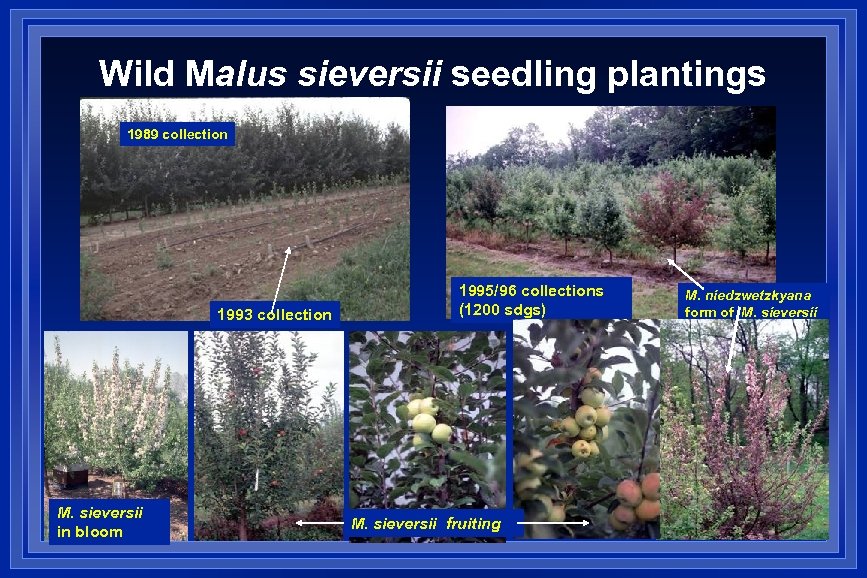 Wild Malus sieversii seedling plantings

1989 collection

1993 collection

1995/96 collections (1200 sdgs)

M. niedzwetzkyana form of M. sieversii

M. sieversii in bloom

M. sieversii fruiting